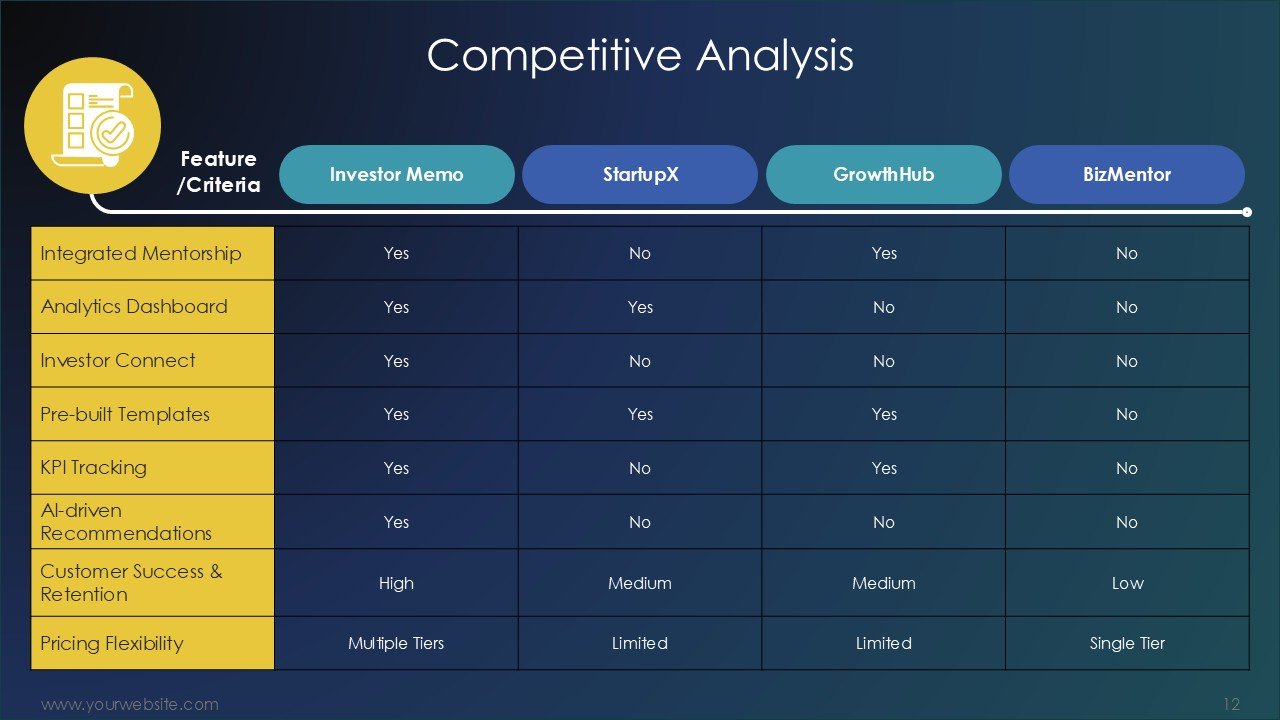 Competitive Analysis

| Feature /Criteria | Investor Memo | StartupX | GrowthHub | BizMentor |
|---|---|---|---|---|
| Integrated Mentorship | Yes | No | Yes | No |
| Analytics Dashboard | Yes | Yes | No | No |
| Investor Connect | Yes | No | No | No |
| Pre-built Templates | Yes | Yes | Yes | No |
| KPI Tracking | Yes | No | Yes | No |
| AI-driven Recommendations | Yes | No | No | No |
| Customer Success & Retention | High | Medium | Medium | Low |
| Pricing Flexibility | Multiple Tiers | Limited | Limited | Single Tier |

www.yourwebsite.com

12